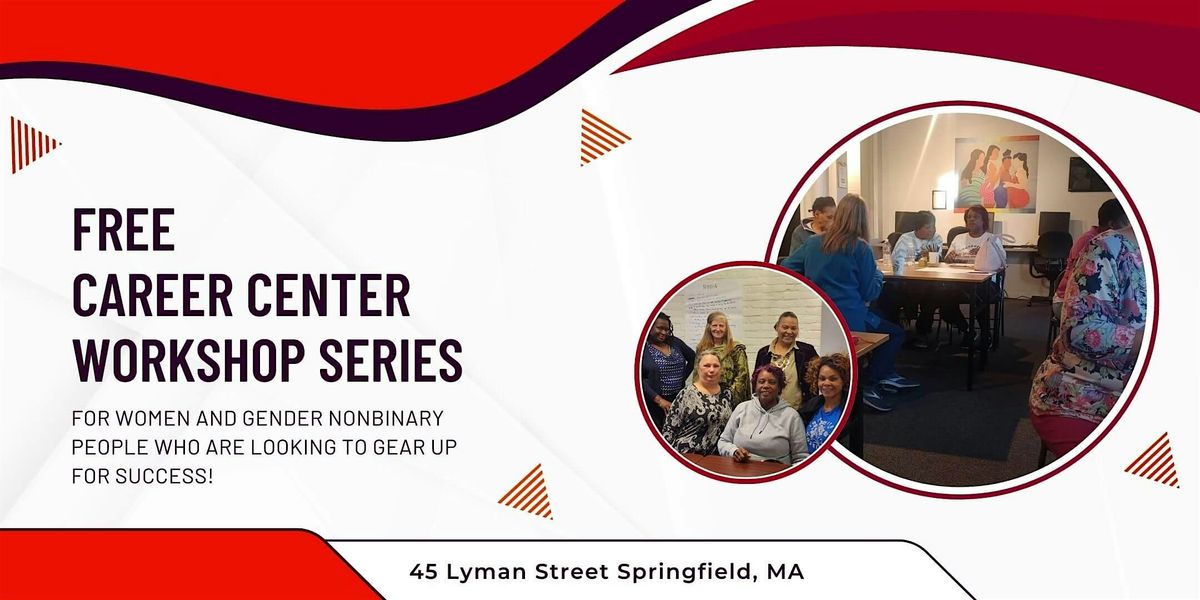 FREE
CAREER CENTER
WORKSHOP SERIES

FOR WOMEN AND GENDER NONBINARY PEOPLE WHO ARE LOOKING TO GEAR UP FOR SUCCESS!

45 Lyman Street Springfield, MA